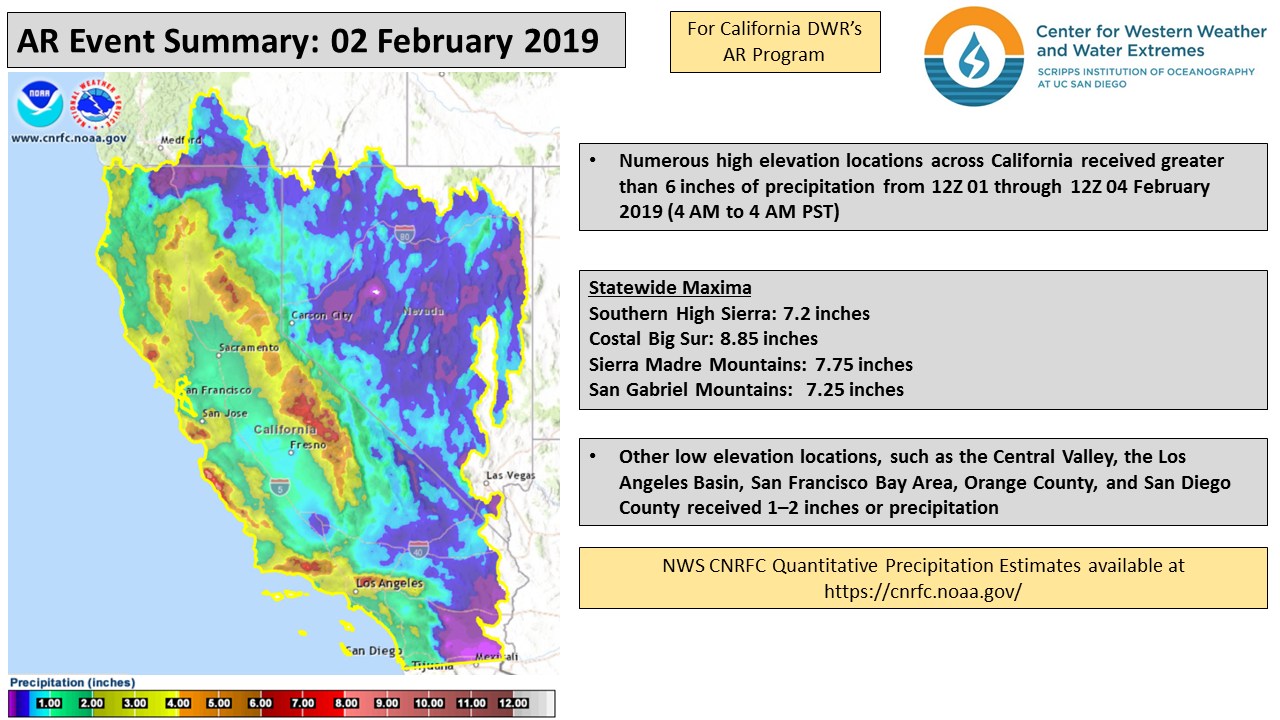 AR Event Summary: 02 February 2019

For California DWR's AR Program

Center for Western Weather and Water Extremes
SCRIPPS INSTITUTION OF OCEANOGRAPHY AT UC SAN DIEGO

NOAA
NATIONAL WEATHER SERVICE
www.cnrfc.noaa.gov

Medford
80
Carson City
Nevada
Sacramento
San Francisco
San Jose
California
Fresno
5
Las Vegas
40
Los Angeles
San Diego
Tijuana
Mexicali

Precipitation (inches)
1.00 2.00 3.00 4.00 5.00 6.00 7.00 8.00 9.00 10.00 11.00 12.00

• Numerous high elevation locations across California received greater than 6 inches of precipitation from 12Z 01 through 12Z 04 February 2019 (4 AM to 4 AM PST)

Statewide Maxima
Southern High Sierra: 7.2 inches
Costal Big Sur: 8.85 inches
Sierra Madre Mountains: 7.75 inches
San Gabriel Mountains: 7.25 inches

• Other low elevation locations, such as the Central Valley, the Los Angeles Basin, San Francisco Bay Area, Orange County, and San Diego County received 1–2 inches or precipitation

NWS CNRFC Quantitative Precipitation Estimates available at https://cnrfc.noaa.gov/